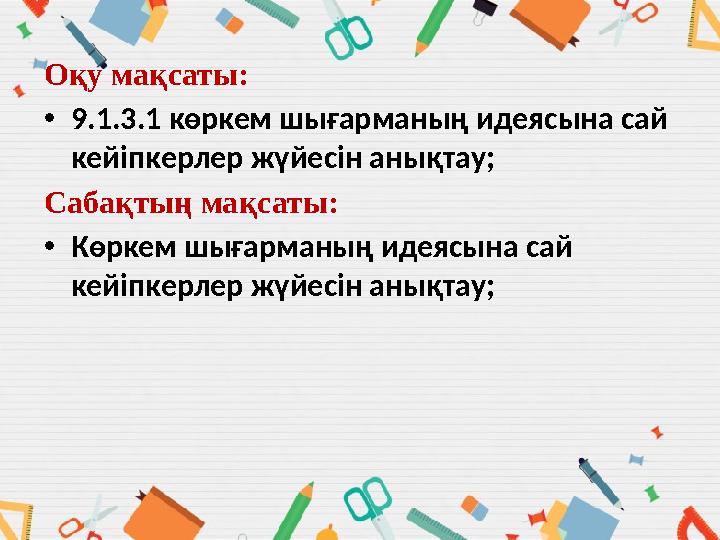 Оқу мақсаты:

• 9.1.3.1 көркем шығарманың идеясына сай кейіпкерлер жүйесін анықтау;

Сабақтың мақсаты:

• Көркем шығарманың идеясына сай кейіпкерлер жүйесін анықтау;